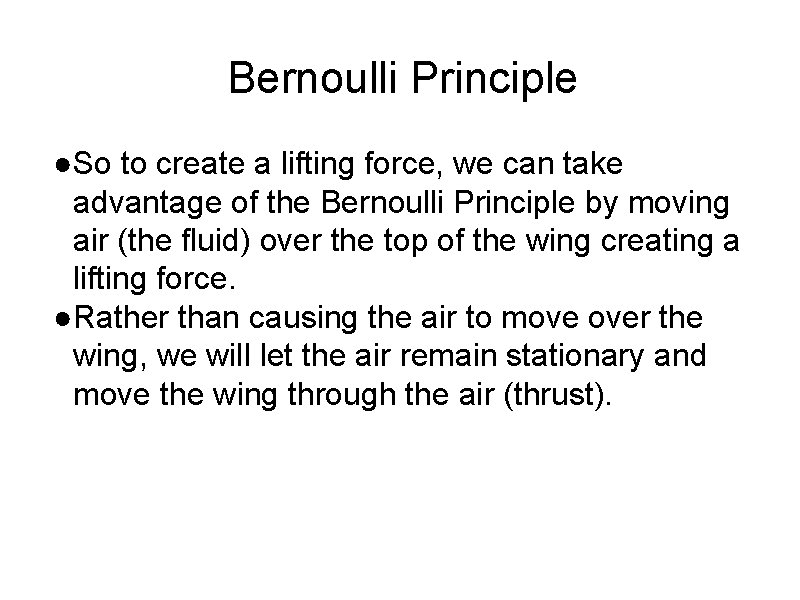 Bernoulli Principle

●So to create a lifting force, we can take advantage of the Bernoulli Principle by moving air (the fluid) over the top of the wing creating a lifting force.
●Rather than causing the air to move over the wing, we will let the air remain stationary and move the wing through the air (thrust).